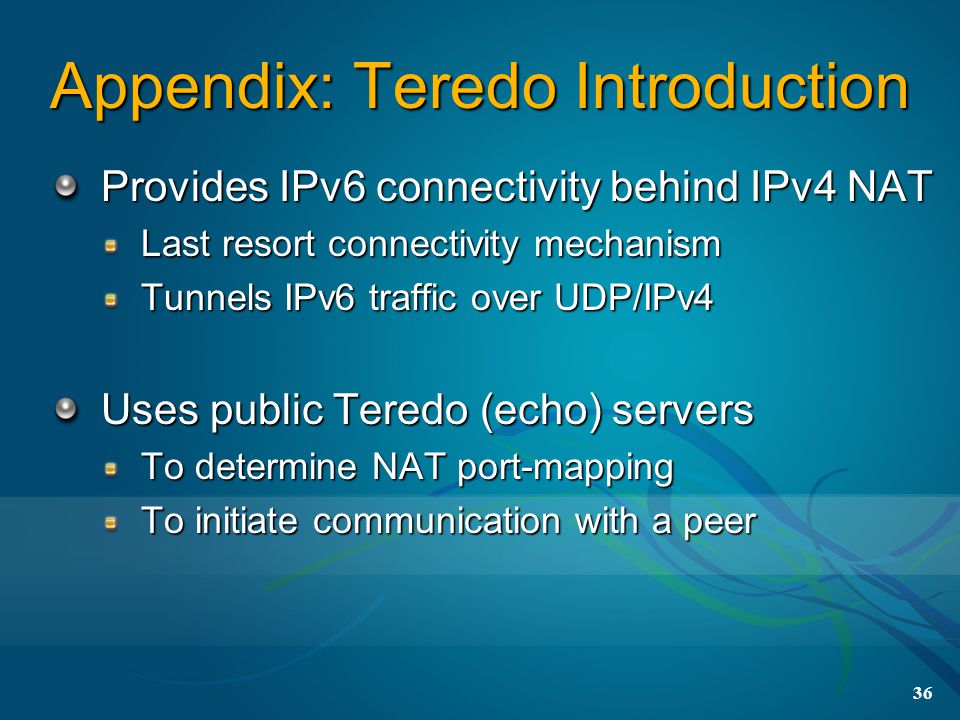 Appendix: Teredo Introduction

Provides IPv6 connectivity behind IPv4 NAT
Last resort connectivity mechanism
Tunnels IPv6 traffic over UDP/IPv4

Uses public Teredo (echo) servers
To determine NAT port-mapping
To initiate communication with a peer

36